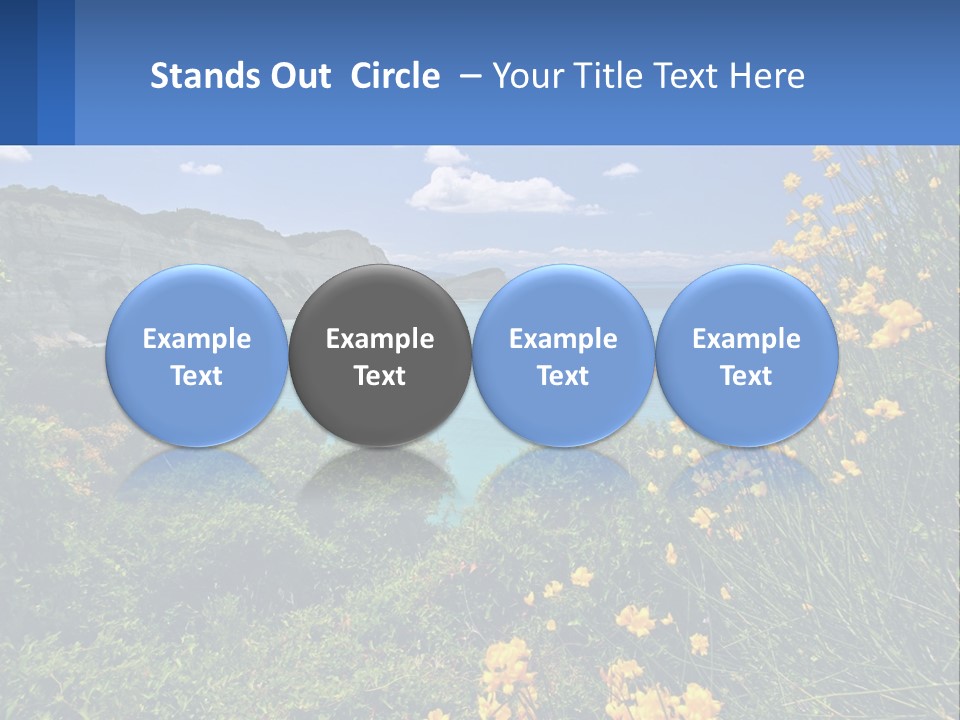 Stands Out Circle – Your Title Text Here

Example Text

Example Text

Example Text

Example Text